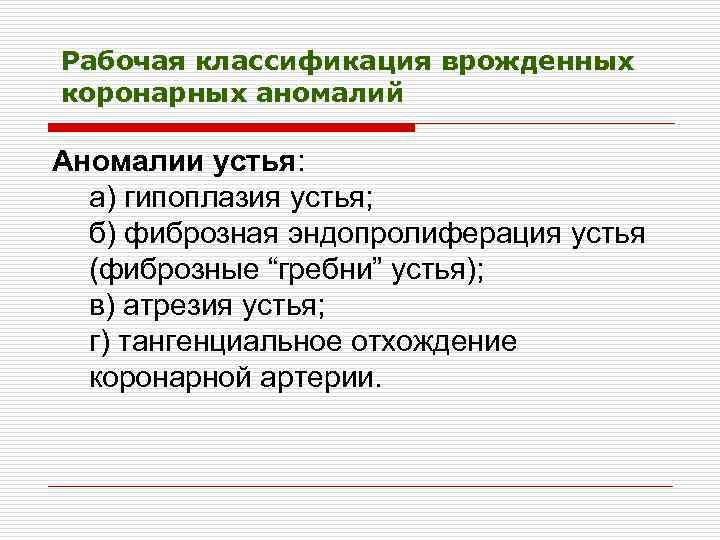 Рабочая классификация врожденных коронарных аномалий

Аномалии устья:
а) гипоплазия устья;
б) фиброзная эндопролиферация устья (фиброзные “гребни” устья);
в) атрезия устья;
г) тангенциальное отхождение коронарной артерии.